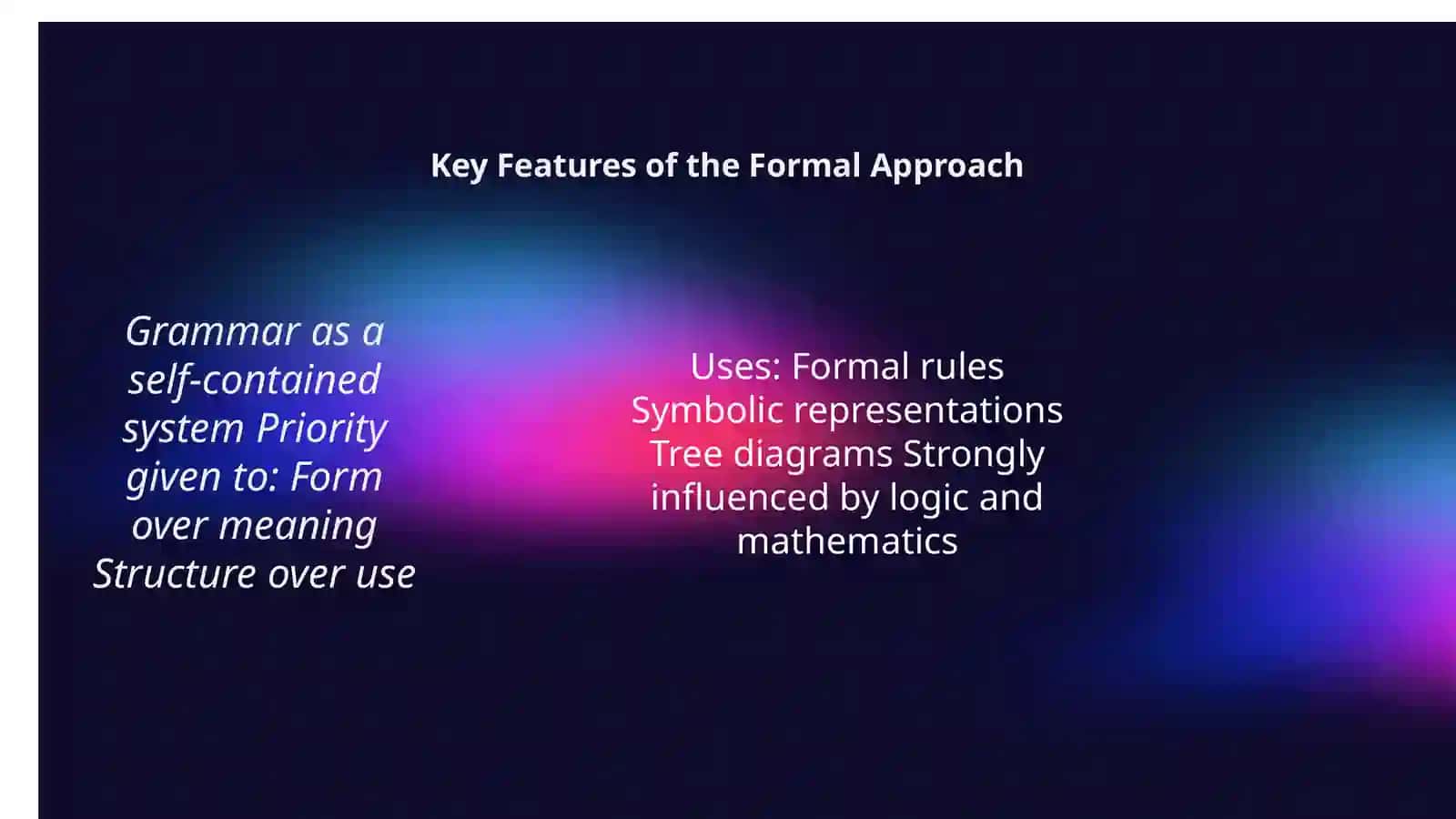 Key Features of the Formal Approach

Grammar as a self-contained system Priority given to: Form over meaning Structure over use

Uses: Formal rules Symbolic representations Tree diagrams Strongly influenced by logic and mathematics